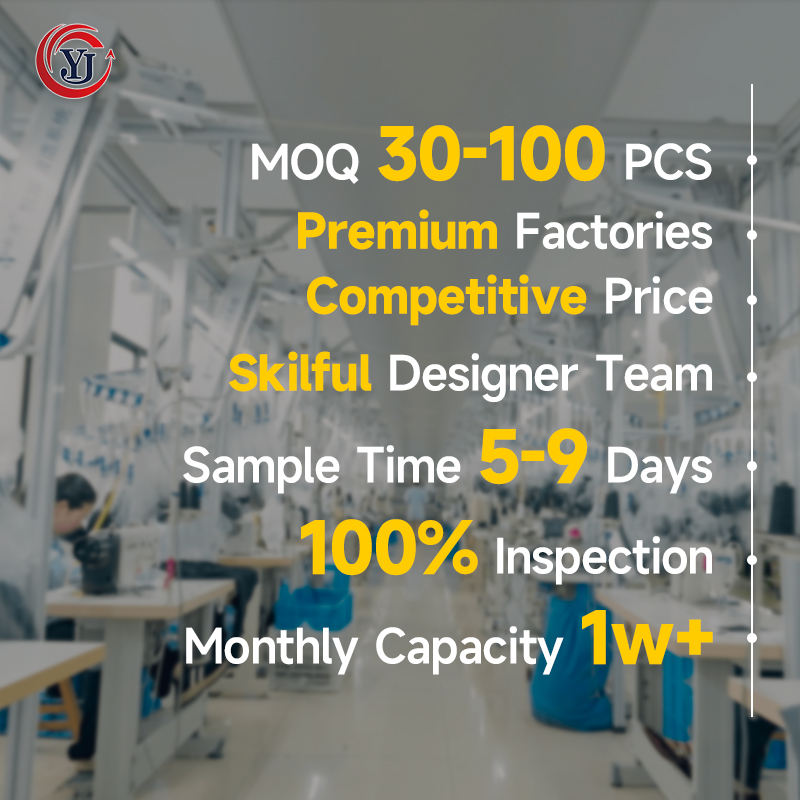 YJ

MOQ 30-100 PCS
Premium Factories
Competitive Price
Skilful Designer Team
Sample Time 5-9 Days
100% Inspection
Monthly Capacity 1w+